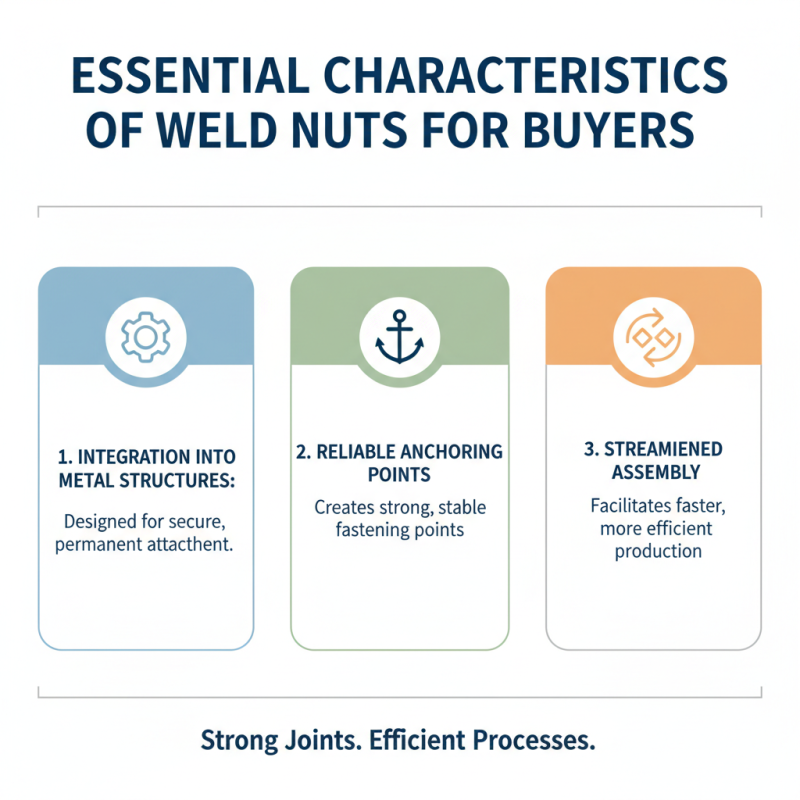 ESSENTIAL CHARACTERISTICS OF WELD NUTS FOR BUYERS

1. INTEGRATION INTO METAL STRUCTURES:

Designed for secure, permanent attachment.

2. RELIABLE ANCHORING POINTS

Creates strong, stable fastening points

3. STREAMIENED ASSEMBLY

Facilitates faster, more efficient production

Strong Joints. Efficient Processes.